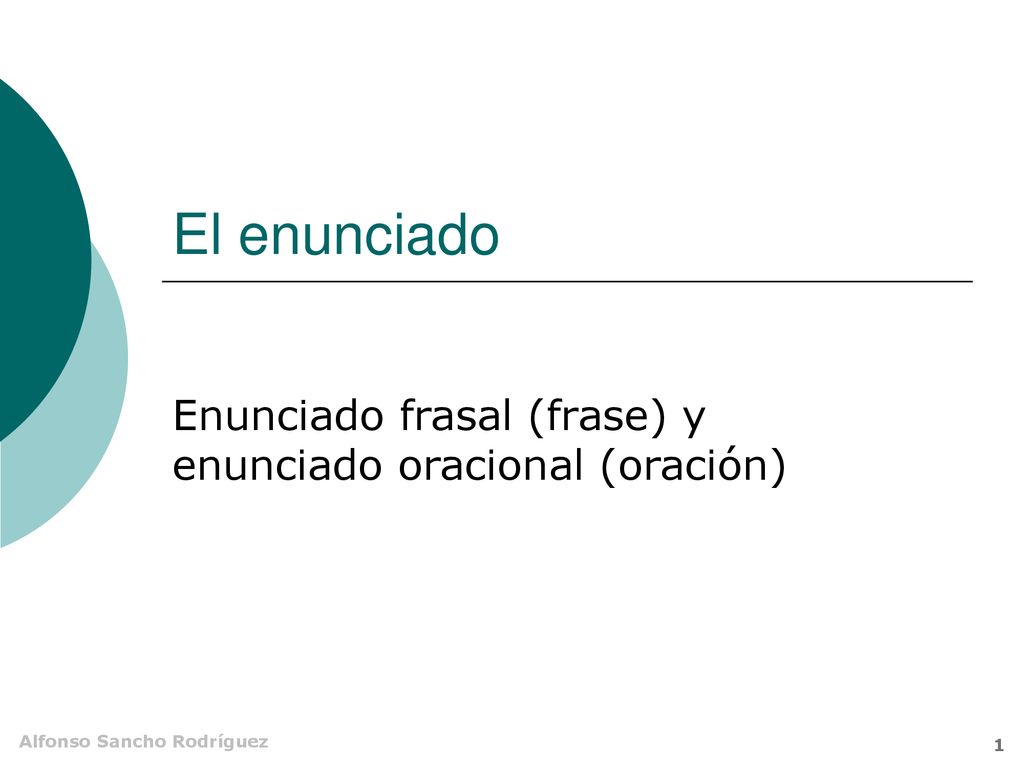 El enunciado

Enunciado frasal (frase) y enunciado oracional (oración)

Alfonso Sancho Rodríguez

1